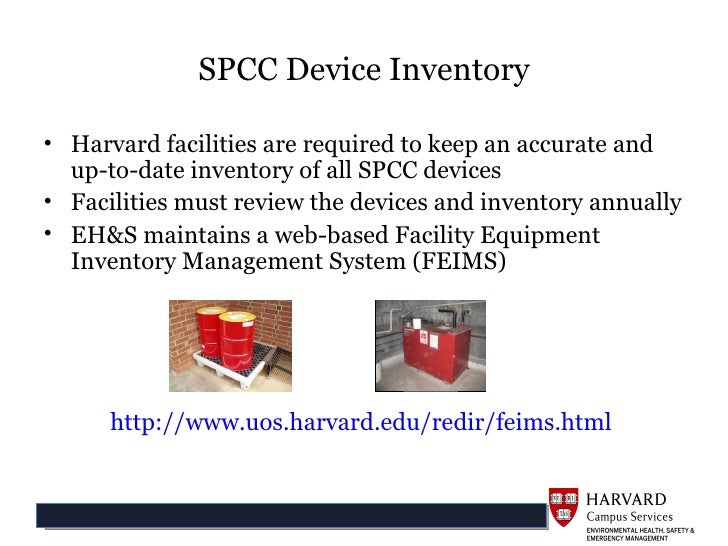 SPCC Device Inventory

• Harvard facilities are required to keep an accurate and up-to-date inventory of all SPCC devices
• Facilities must review the devices and inventory annually
• EH&S maintains a web-based Facility Equipment Inventory Management System (FEIMS)

http://www.uos.harvard.edu/redir/feims.html

HARVARD
Campus Services
ENVIRONMENTAL HEALTH, SAFETY & EMERGENCY MANAGEMENT